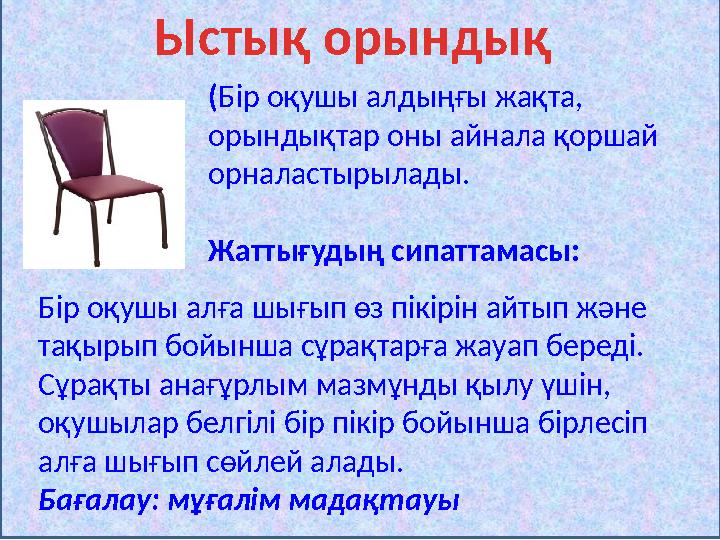 Ыстық орындық

(Бір оқушы алдыңғы жақта, орындықтар оны айнала қоршай орналастырылады.

Жаттығудың сипаттамасы:

Бір оқушы алға шығып өз пікірін айтып және тақырып бойынша сұрақтарға жауап береді. Сұрақты анағұрлым мазмұнды қылу үшін, оқушылар белгілі бір пікір бойынша бірлесіп алға шығып сөйлей алады.
Бағалау: мұғалім мадақтауы